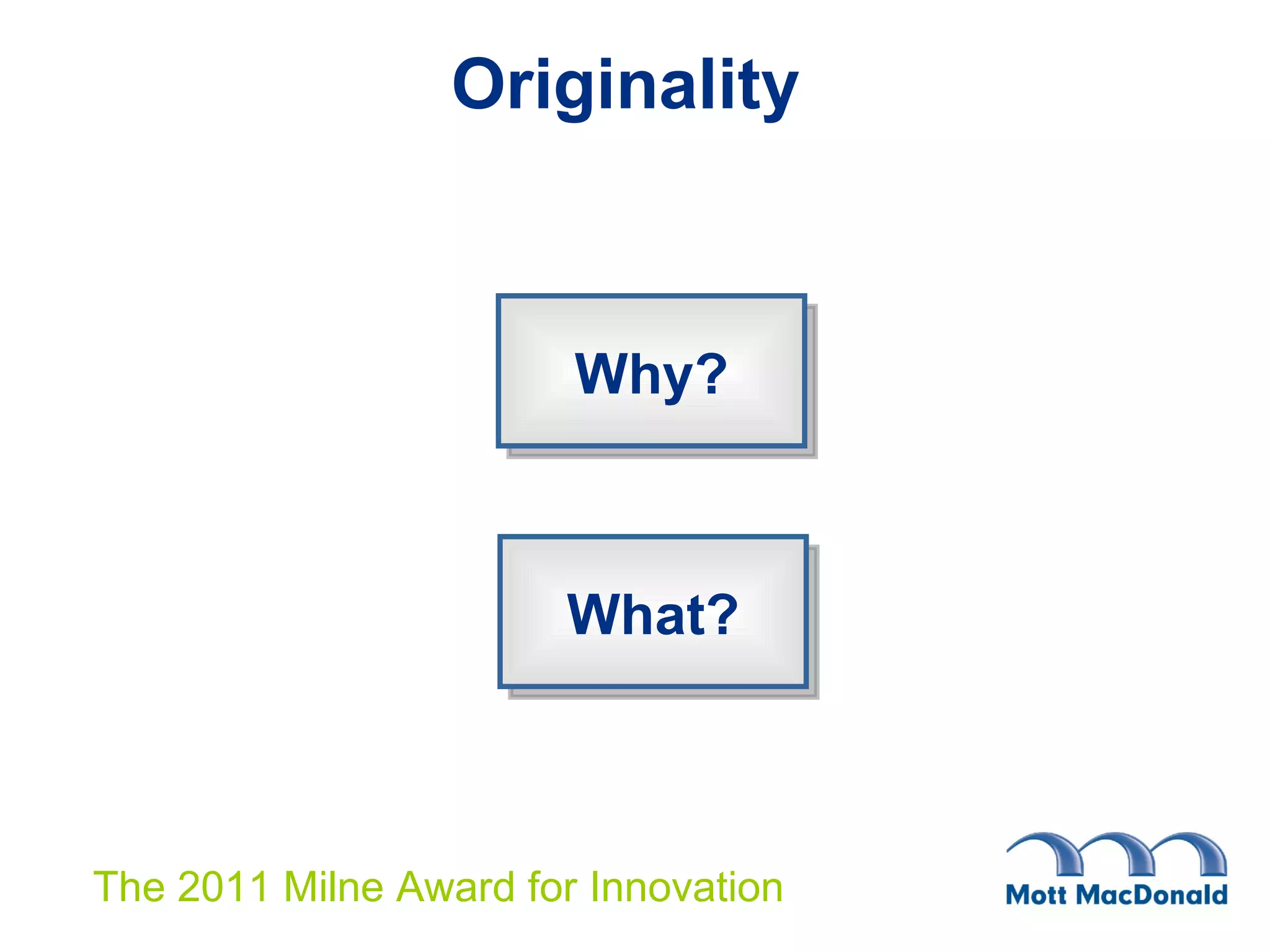 Originality

Why?

What?

The 2011 Milne Award for Innovation

Mott MacDonald